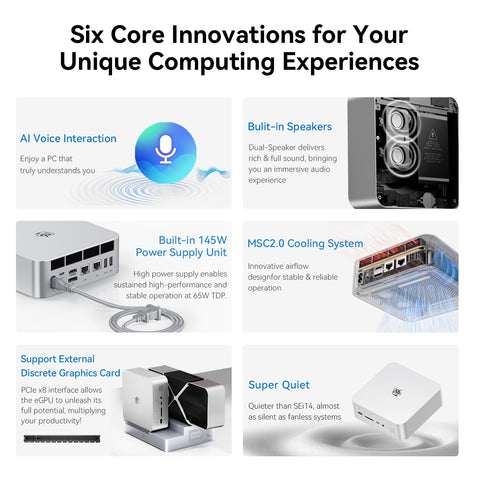 Six Core Innovations for Your Unique Computing Experiences

AI Voice Interaction

Enjoy a PC that truly understands you

Bulit-in Speakers

Dual-Speaker delivers rich & full sound, bringing you an immersive audio experience

Built-in 145W Power Supply Unit

High power supply enables sustained high-performance and stable operation at 65W TDP.

MSC2.0 Cooling System

Innovative airflow designfor stable & reliable operation

Support External Discrete Graphics Card

PCIe x8 interface allows the eGPU to unleash its full potential, multiplying your productivity!

Super Quiet

Quieter than SEi14, almost as silent as fanless systems